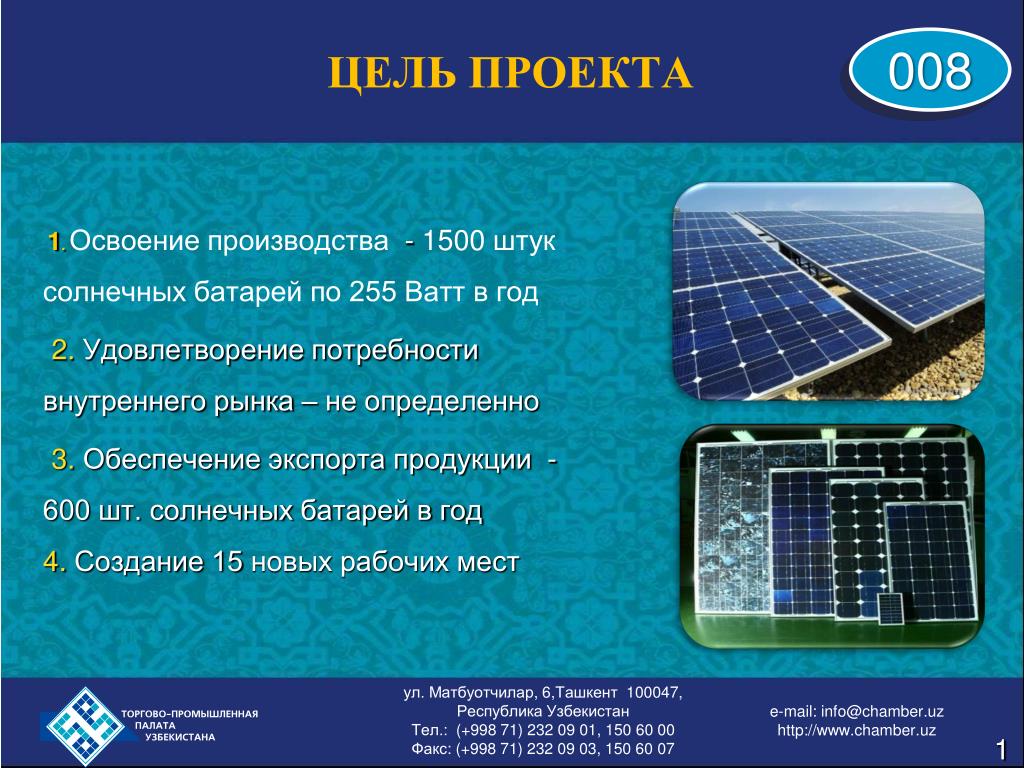 ЦЕЛЬ ПРОЕКТА

008

1. Освоение производства - 1500 штук солнечных батарей по 255 Ватт в год

2. Удовлетворение потребности внутреннего рынка – не определенно

3. Обеспечение экспорта продукции - 600 шт. солнечных батарей в год

4. Создание 15 новых рабочих мест

ТОРГОВО-ПРОМЫШЛЕННАЯ ПАЛАТА УЗБЕКИСТАНА

ул. Матбуотчилар, 6,Ташкент 100047, Республика Узбекистан
Тел.: (+998 71) 232 09 01, 150 60 00
Факс: (+998 71) 232 09 03, 150 60 07

e-mail: info@chamber.uz
http://www.chamber.uz

1